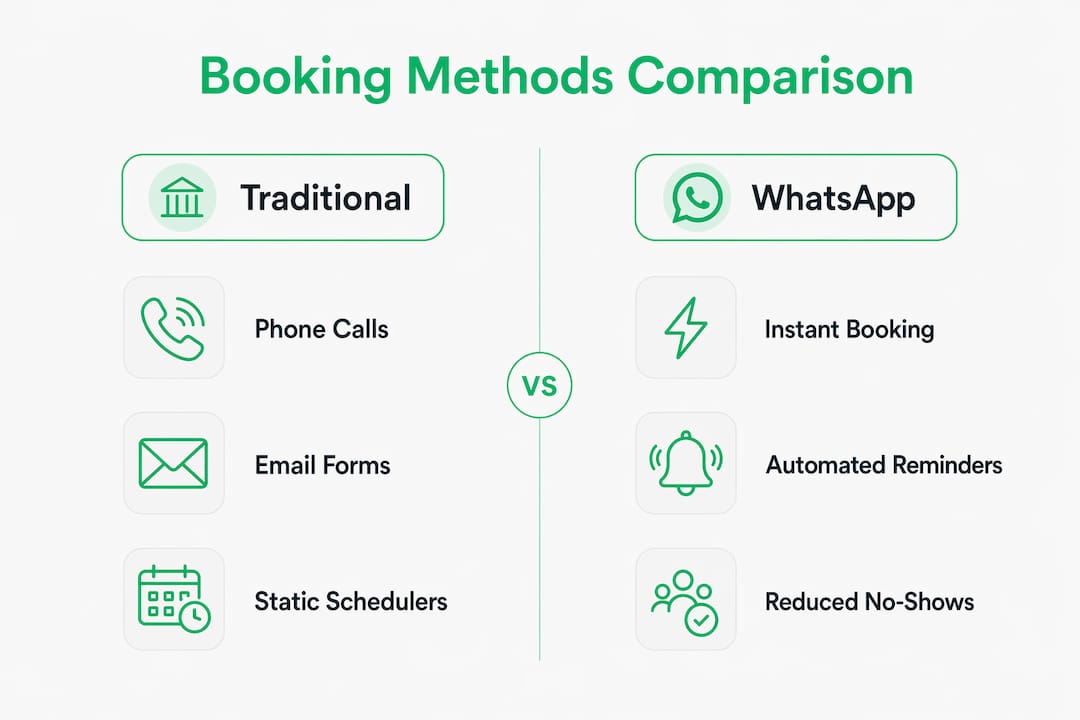 Booking Methods Comparison

Traditional

Phone Calls

Email Forms

Static Schedulers

VS

WhatsApp

Instant Booking

Automated Reminders

Reduced No-Shows